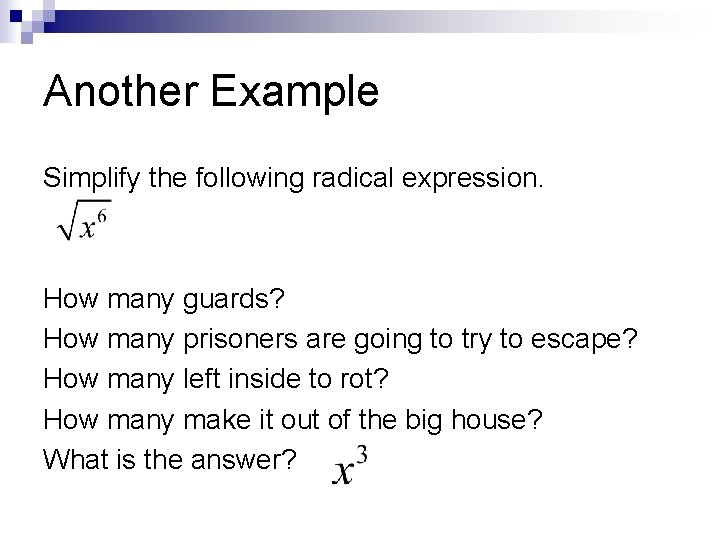 Another Example

Simplify the following radical expression.

$\sqrt{x^6}$

How many guards?

How many prisoners are going to try to escape?

How many left inside to rot?

How many make it out of the big house?

What is the answer? $x^3$